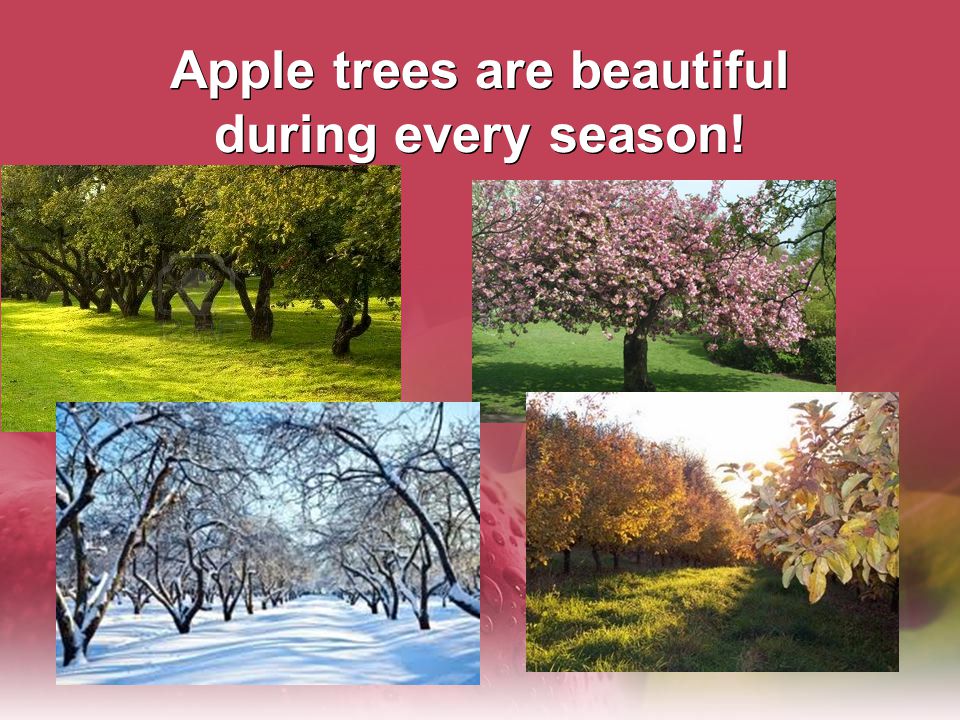 Apple trees are beautiful during every season!